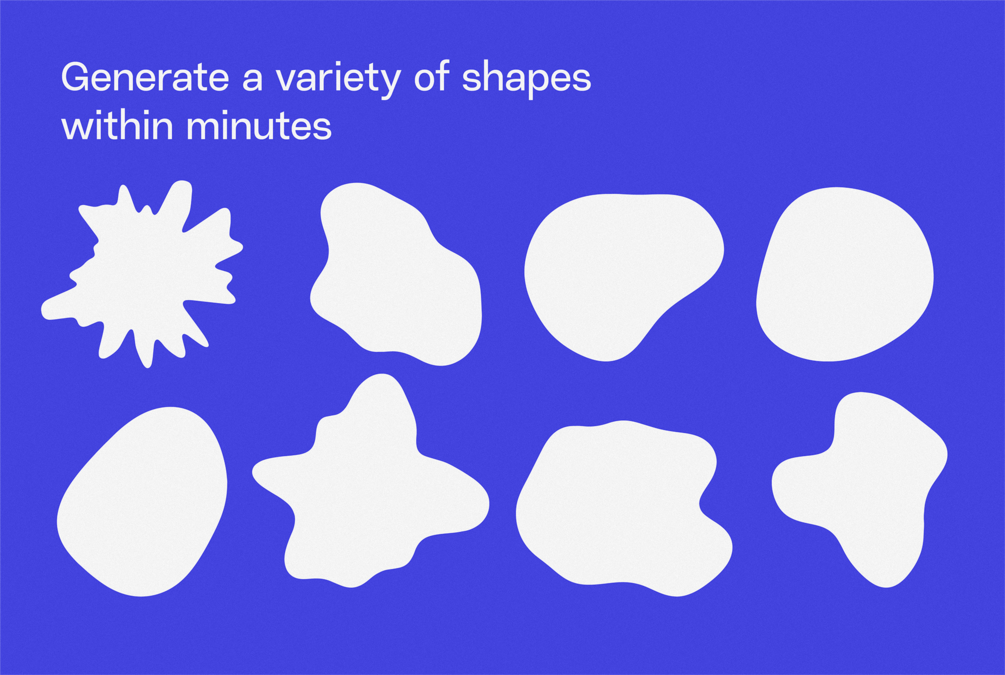 Generate a variety of shapes within minutes